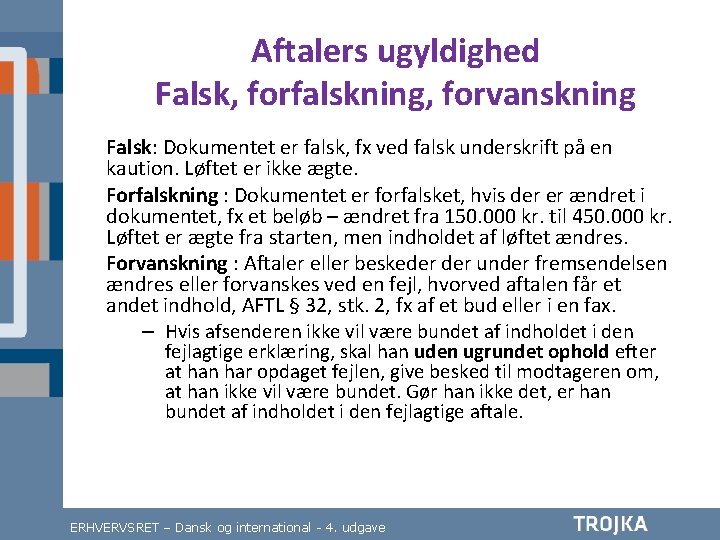 Aftalers ugyldighed
Falsk, forfalskning, forvanskning

Falsk: Dokumentet er falsk, fx ved falsk underskrift på en kaution. Løftet er ikke ægte.

Forfalskning : Dokumentet er forfalsket, hvis der er ændret i dokumentet, fx et beløb – ændret fra 150.000 kr. til 450.000 kr. Løftet er ægte fra starten, men indholdet af løftet ændres.

Forvanskning : Aftaler eller beskeder der under fremsendelsen ændres eller forvanskes ved en fejl, hvorved aftalen får et andet indhold, AFTL § 32, stk. 2, fx af et bud eller i en fax.

– Hvis afsenderen ikke vil være bundet af indholdet i den fejlagtige erklæring, skal han uden ugrundet ophold efter at han har opdaget fejlen, give besked til modtageren om, at han ikke vil være bundet. Gør han ikke det, er han bundet af indholdet i den fejlagtige aftale.

ERHVERVSRET – Dansk og international - 4. udgave

TROJKA